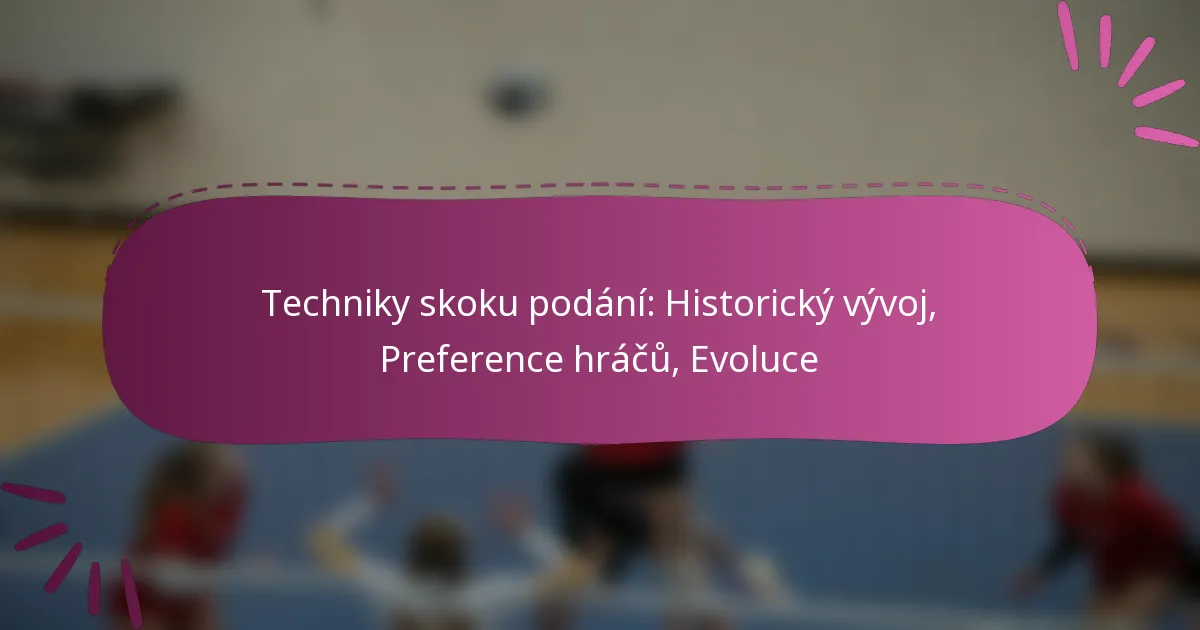 Techniky skoku podání: Historický vývoj, Preference hráčů, Evoluce